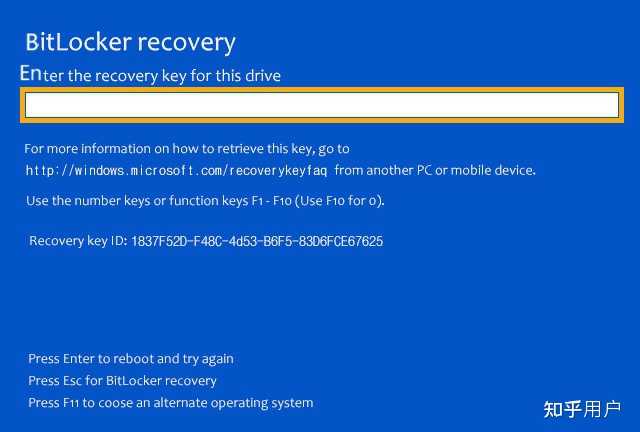 BitLocker recovery

Enter the recovery key for this drive

For more information on how to retrieve this key, go to http://windows.microsoft.com/recoverykeyfaq from another PC or mobile device.

Use the number keys or function keys F1 - F10 (Use F10 for 0).

Recovery key ID: 1837F52D-F48C-4d53-B6F5-83D6FCE67625

Press Enter to reboot and try again
Press Esc for BitLocker recovery
Press F11 to coose an alternate operating system

知乎用户